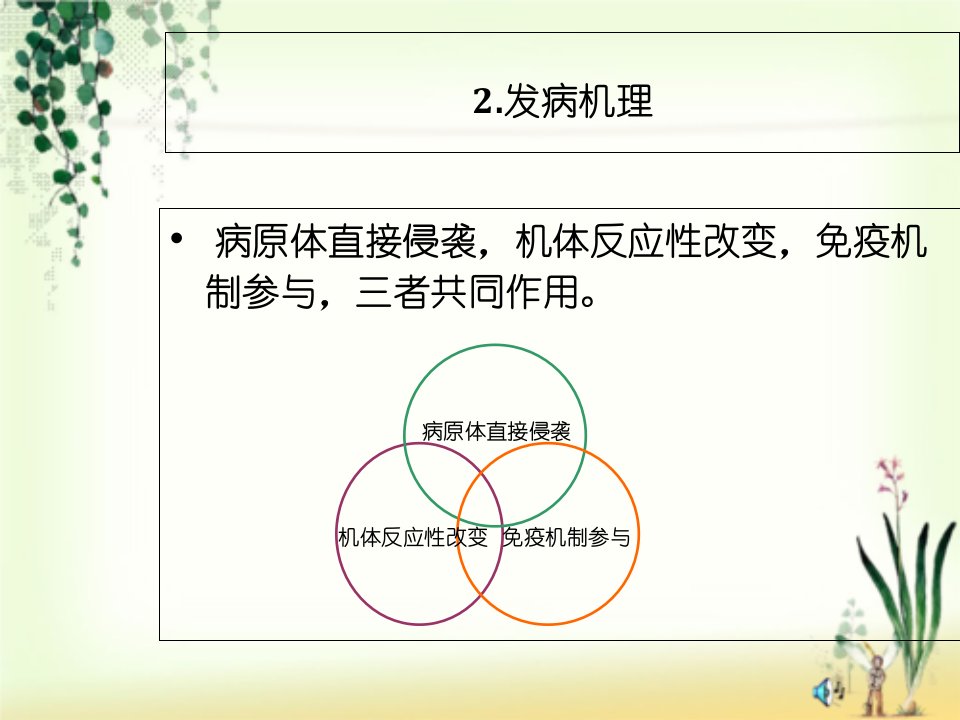 2.发病机理

• 病原体直接侵袭，机体反应性改变，免疫机制参与，三者共同作用。

病原体直接侵袭

机体反应性改变

免疫机制参与